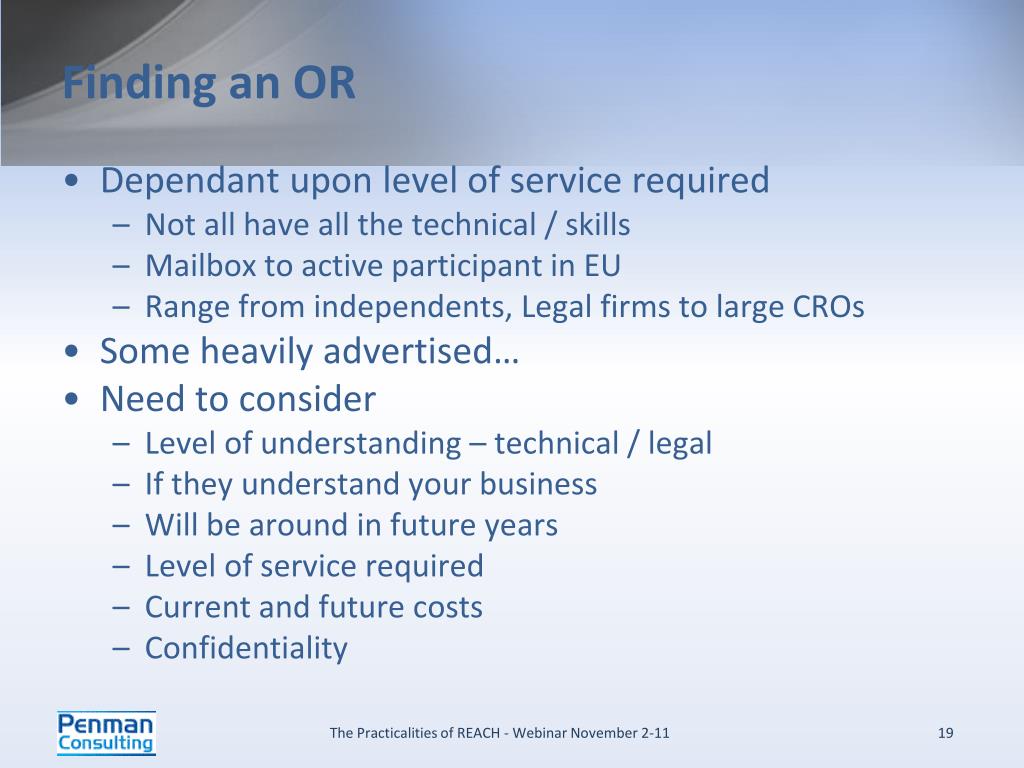 Finding an OR

• Dependant upon level of service required
– Not all have all the technical / skills
– Mailbox to active participant in EU
– Range from independents, Legal firms to large CROs
• Some heavily advertised…
• Need to consider
– Level of understanding – technical / legal
– If they understand your business
– Will be around in future years
– Level of service required
– Current and future costs
– Confidentiality

Penman Consulting

The Practicalities of REACH - Webinar November 2-11

19